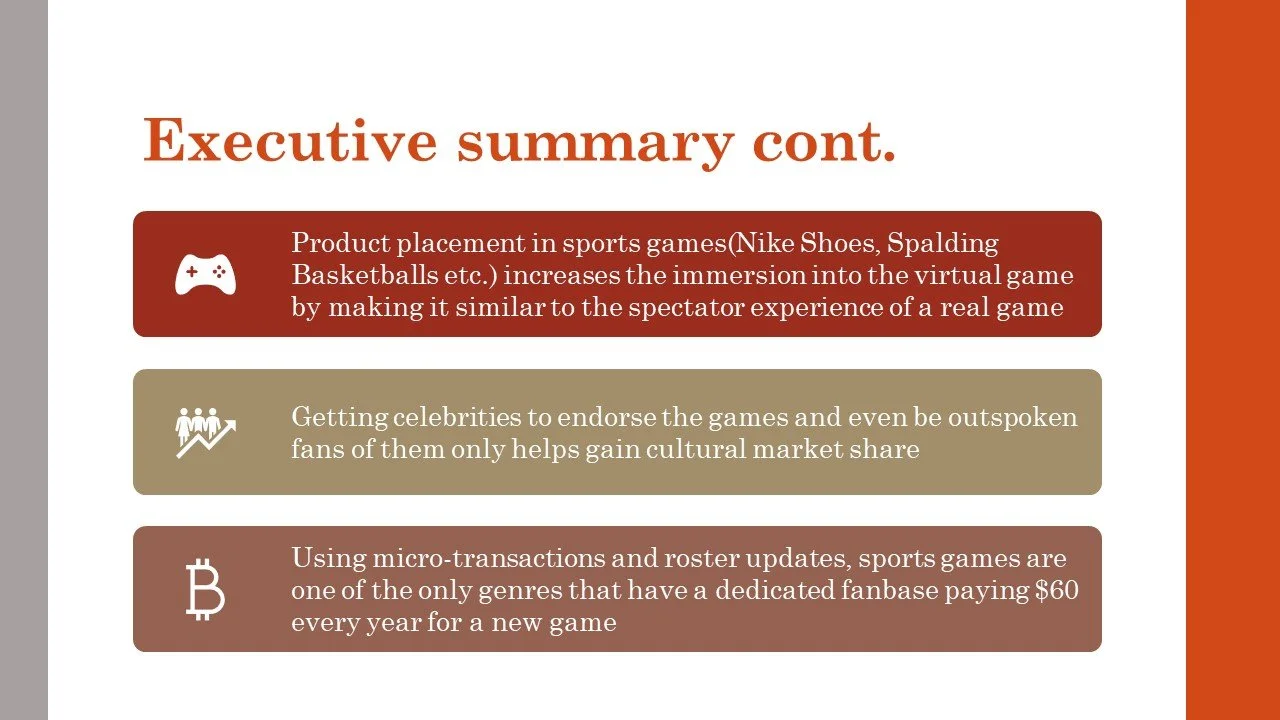 Executive summary cont.

Product placement in sports games(Nike Shoes, Spalding Basketballs etc.) increases the immersion into the virtual game by making it similar to the spectator experience of a real game

Getting celebrities to endorse the games and even be outspoken fans of them only helps gain cultural market share

Using micro-transactions and roster updates, sports games are one of the only genres that have a dedicated fanbase paying \$60 every year for a new game